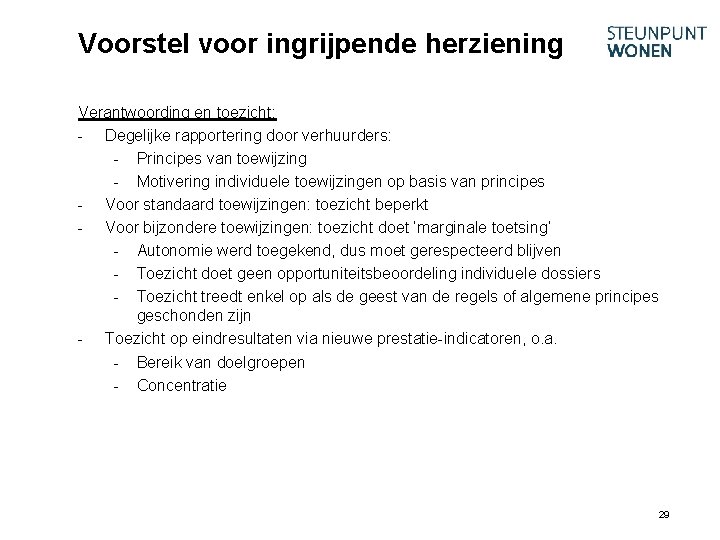 Voorstel voor ingrijpende herziening

STEUNPUNT WONEN

Verantwoording en toezicht:
- Degelijke rapportering door verhuurders:
  - Principes van toewijzing
  - Motivering individuele toewijzingen op basis van principes
- Voor standaard toewijzingen: toezicht beperkt
- Voor bijzondere toewijzingen: toezicht doet 'marginale toetsing'
  - Autonomie werd toegekend, dus moet gerespecteerd blijven
  - Toezicht doet geen opportuniteitsbeoordeling individuele dossiers
  - Toezicht treedt enkel op als de geest van de regels of algemene principes geschonden zijn
- Toezicht op eindresultaten via nieuwe prestatie-indicatoren, o.a.
  - Bereik van doelgroepen
  - Concentratie

29